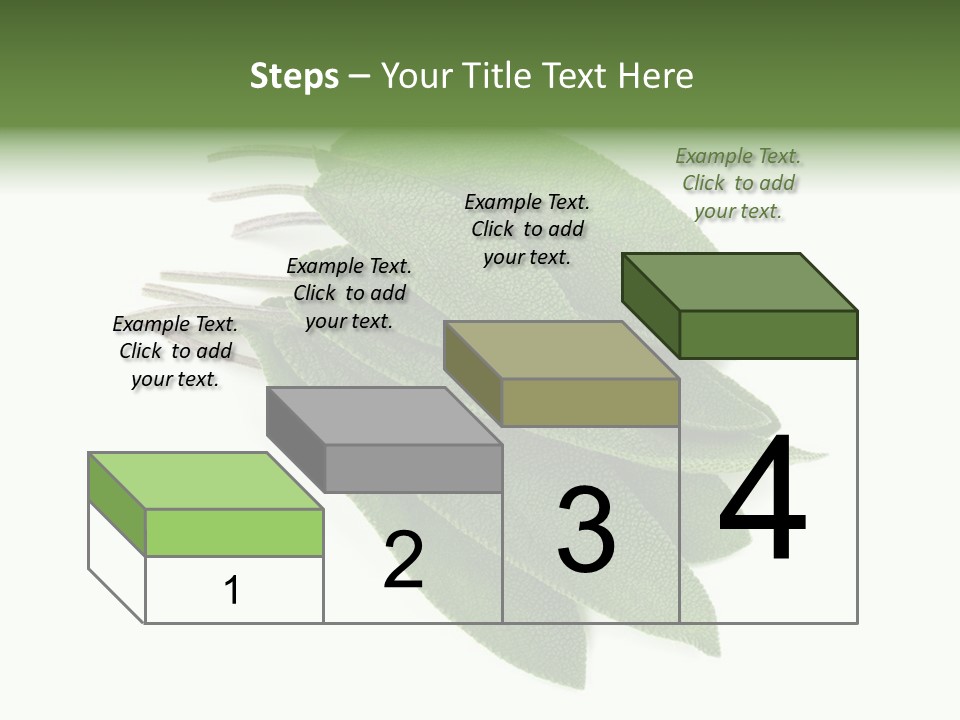 Steps – Your Title Text Here

Example Text. Click to add your text.

Example Text. Click to add your text.

Example Text. Click to add your text.

Example Text. Click to add your text.

1

2

3

4